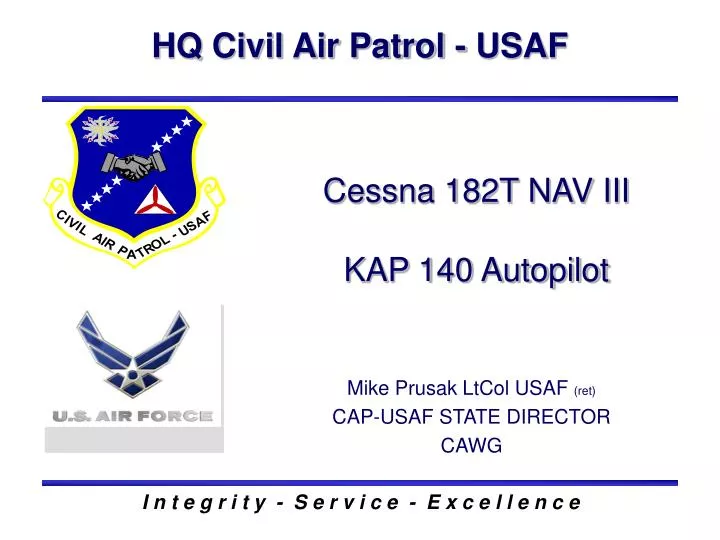 HQ Civil Air Patrol - USAF

CIVIL AIR PATROL - USAF

Cessna 182T NAV III

KAP 140 Autopilot

U.S. AIR FORCE

Mike Prusak LtCol USAF (ret)
CAP-USAF STATE DIRECTOR
CAWG

Integrity - Service - Excellence